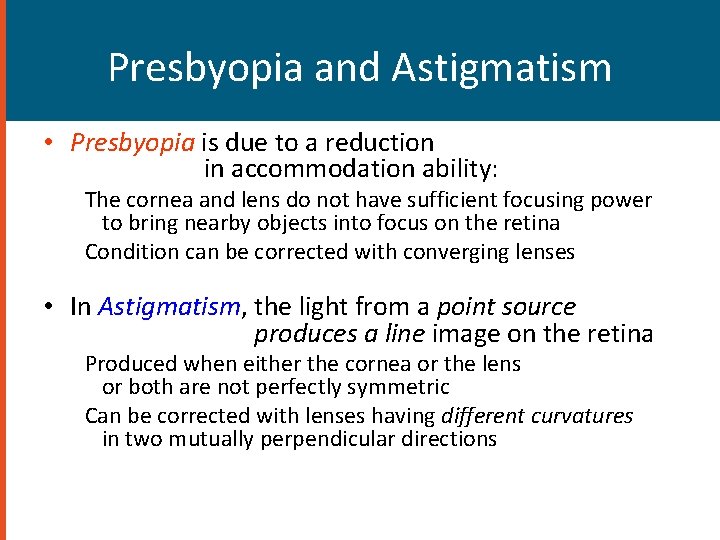 Presbyopia and Astigmatism

• Presbyopia is due to a reduction in accommodation ability:

The cornea and lens do not have sufficient focusing power to bring nearby objects into focus on the retina

Condition can be corrected with converging lenses

• In Astigmatism, the light from a point source produces a line image on the retina

Produced when either the cornea or the lens or both are not perfectly symmetric

Can be corrected with lenses having different curvatures in two mutually perpendicular directions